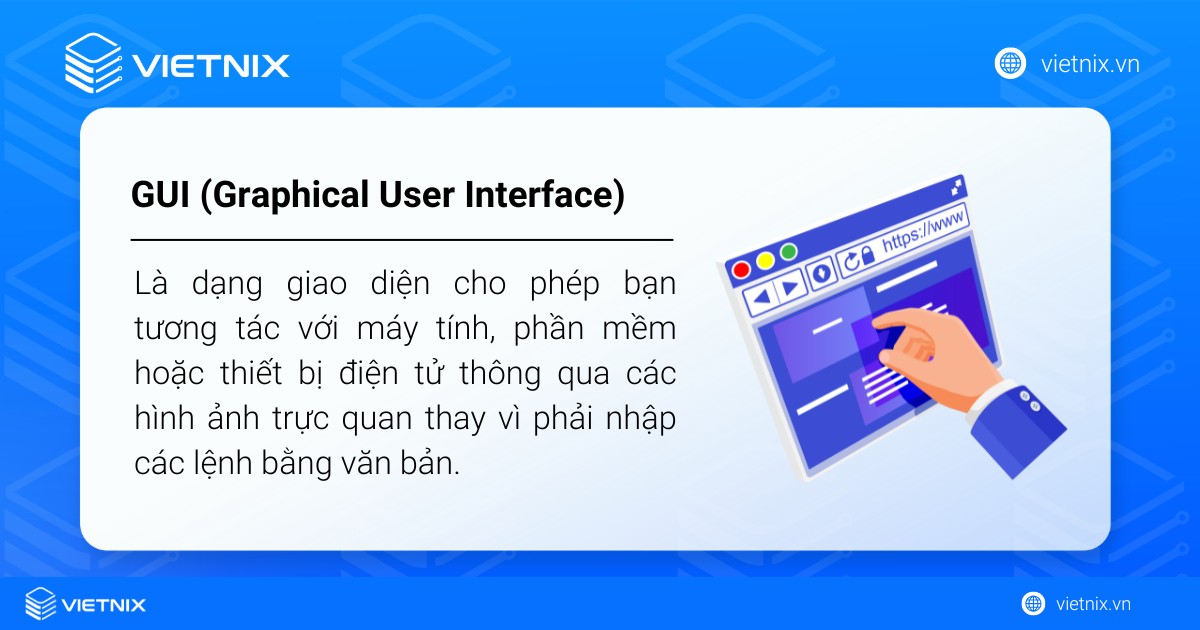 VIETNIX

vietnix.vn

GUI (Graphical User Interface)

Là dạng giao diện cho phép bạn tương tác với máy tính, phần mềm hoặc thiết bị điện tử thông qua các hình ảnh trực quan thay vì phải nhập các lệnh bằng văn bản.

https://www

VIETNIX

vietnix.vn